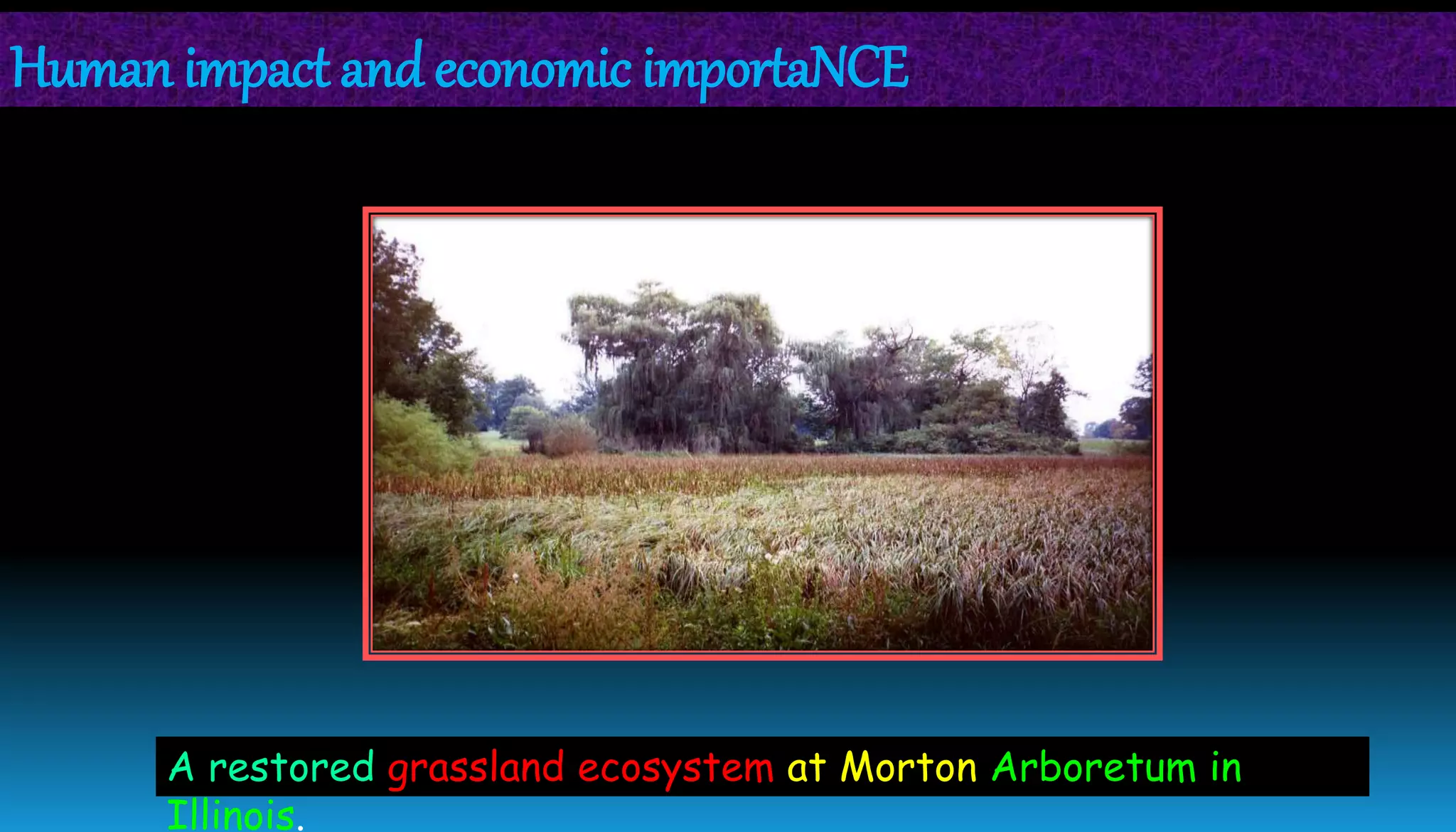 Human impact and economic importaNCE

A restored grassland ecosystem at Morton Arboretum in Illinois.